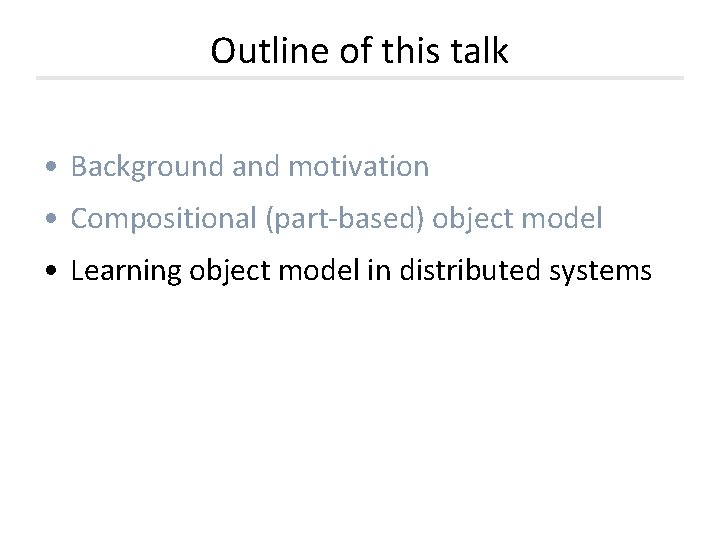 Outline of this talk

• Background and motivation
• Compositional (part-based) object model
• Learning object model in distributed systems